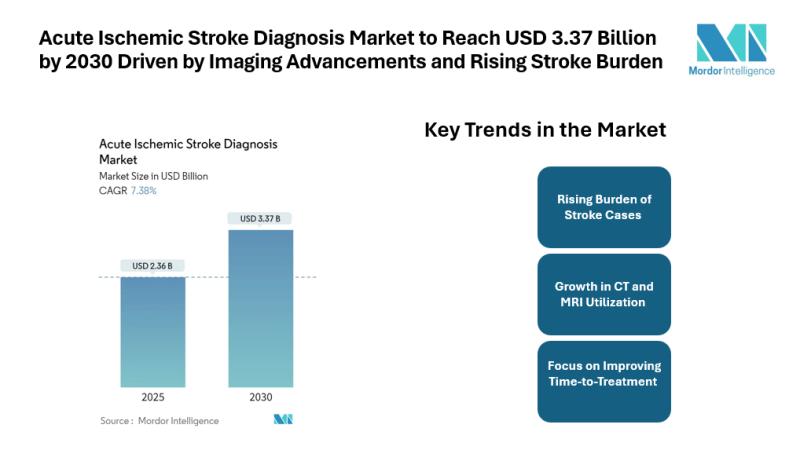 Acute Ischemic Stroke Diagnosis Market to Reach USD 3.37 Billion by 2030 Driven by Imaging Advancements and Rising Stroke Burden

Mordor Intelligence

Acute Ischemic Stroke Diagnosis Market
Market Size in USD Billion
CAGR 7.38%

USD 2.36 B
USD 3.37 B

2025
2030

Source : Mordor Intelligence

Key Trends in the Market

Rising Burden of Stroke Cases

Growth in CT and MRI Utilization

Focus on Improving Time-to-Treatment